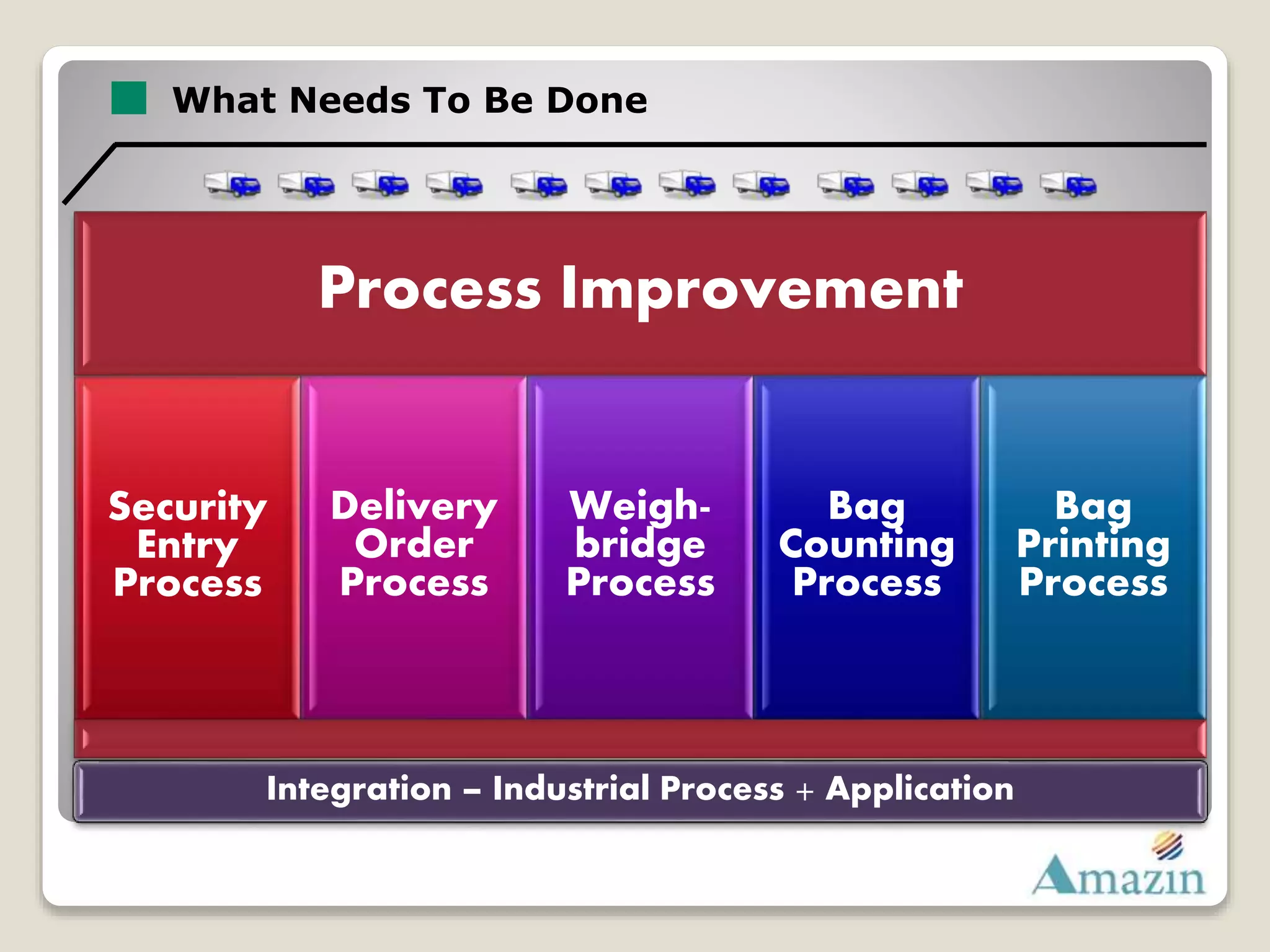 What Needs To Be Done

Process Improvement

Security Entry Process

Delivery Order Process

Weigh-bridge Process

Bag Counting Process

Bag Printing Process

Integration – Industrial Process + Application

Amazin